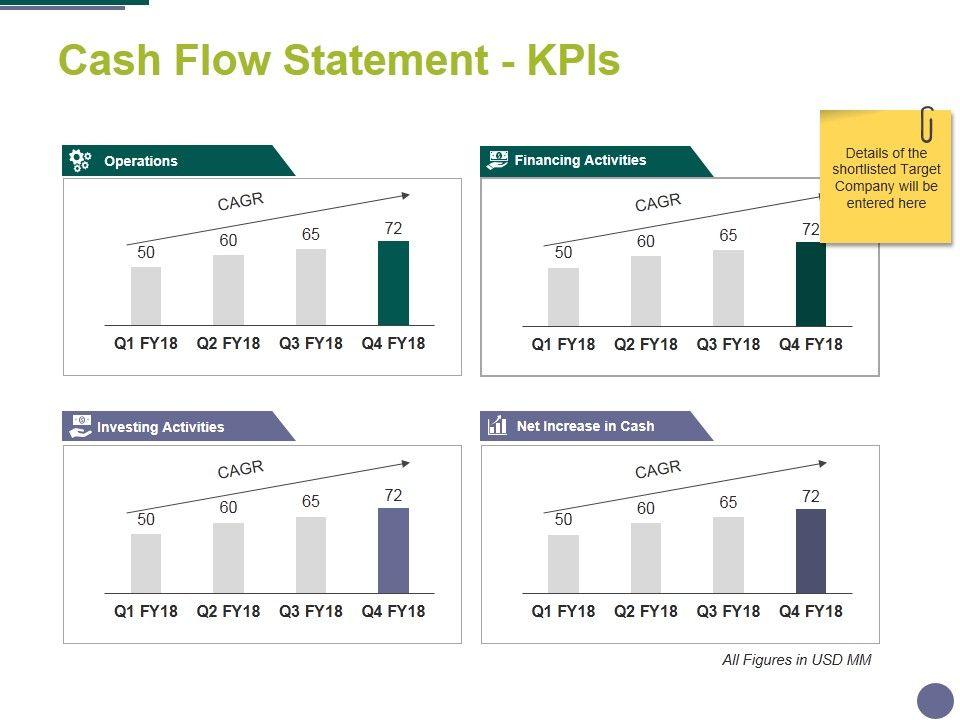 Cash Flow Statement - KPIs

Operations

CAGR

50 60 65 72

Q1 FY18 Q2 FY18 Q3 FY18 Q4 FY18

Financing Activities

CAGR

50 60 65 72

Q1 FY18 Q2 FY18 Q3 FY18 Q4 FY18

Details of the shortlisted Target Company will be entered here

Investing Activities

CAGR

50 60 65 72

Q1 FY18 Q2 FY18 Q3 FY18 Q4 FY18

Net Increase in Cash

CAGR

50 60 65 72

Q1 FY18 Q2 FY18 Q3 FY18 Q4 FY18

All Figures in USD MM